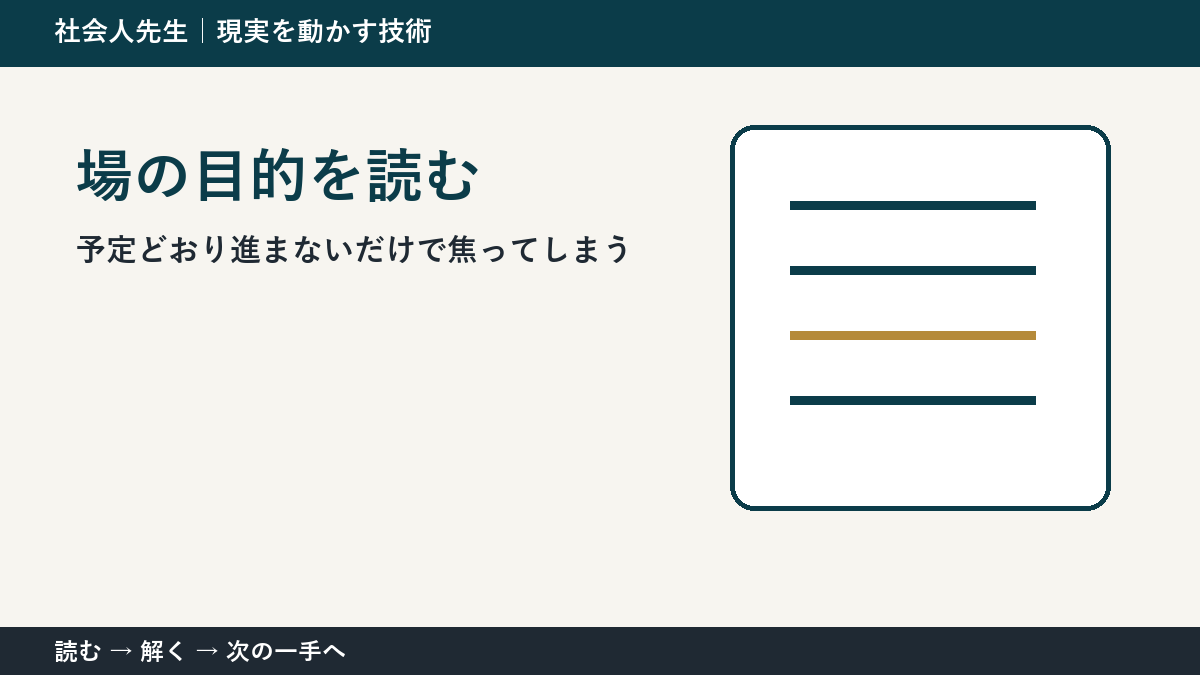 社会人先生｜現実を動かす技術

場の目的を読む

予定どおり進まないだけで焦ってしまう

読む → 解く → 次の一手へ